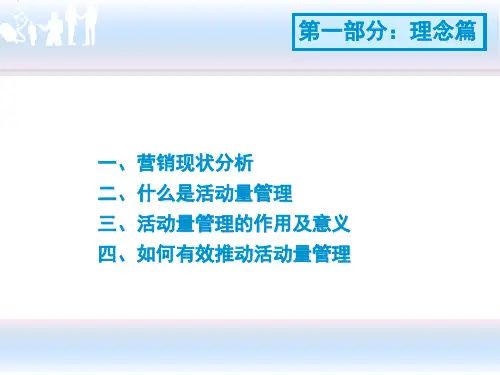 第一部分：理念篇

一、营销现状分析
二、什么是活动量管理
三、活动量管理的作用及意义
四、如何有效推动活动量管理